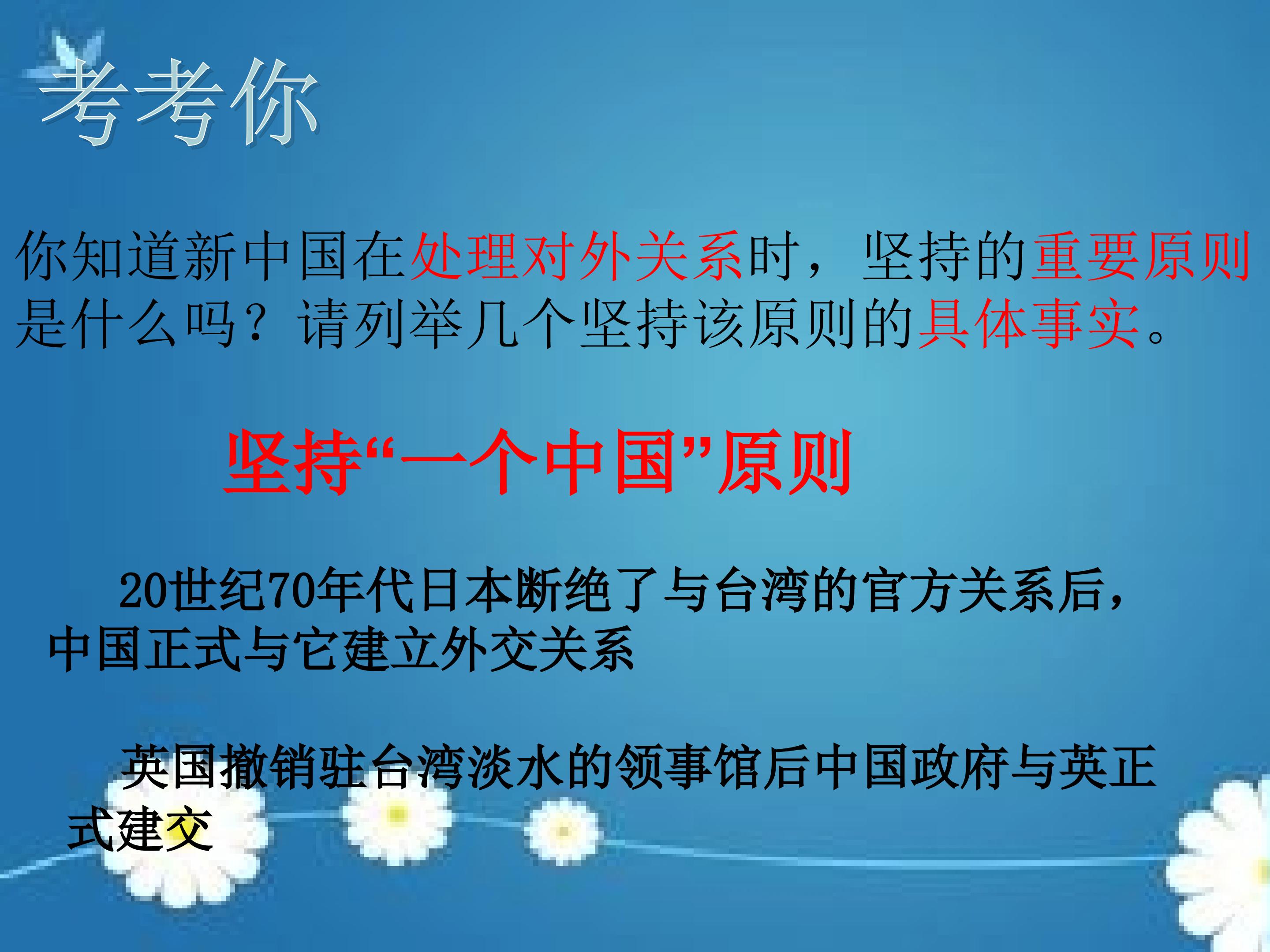 考考你

你知道新中国在处理对外关系时，坚持的重要原则是什么吗？请列举几个坚持该原则的具体事实。

坚持“一个中国”原则

20世纪70年代日本断绝了与台湾的官方关系后，中国正式与它建立外交关系

英国撤销驻台湾淡水的领事馆后中国政府与英正式建交